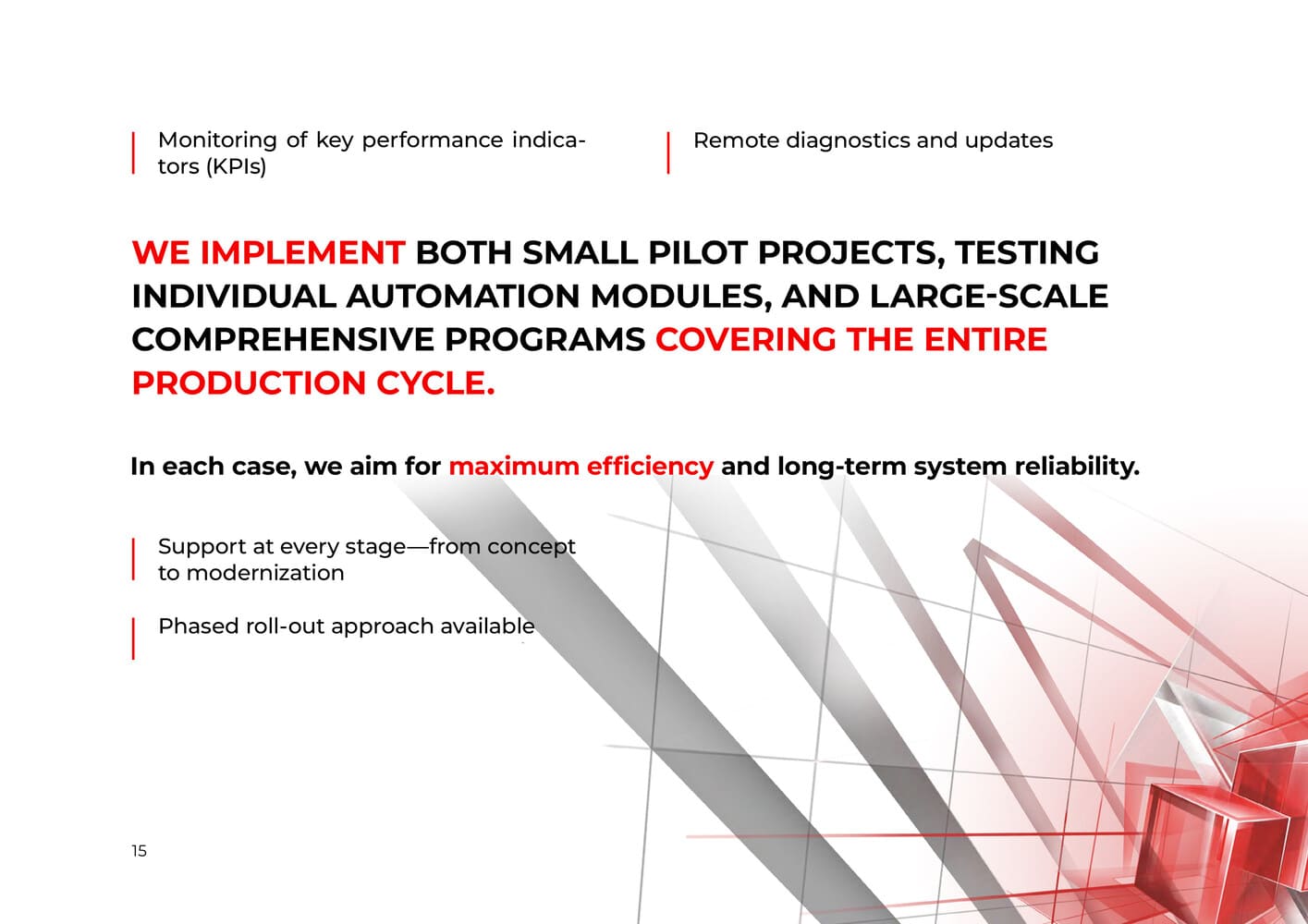 Monitoring of key performance indicators (KPIs)

Remote diagnostics and updates

WE IMPLEMENT BOTH SMALL PILOT PROJECTS, TESTING INDIVIDUAL AUTOMATION MODULES, AND LARGE-SCALE COMPREHENSIVE PROGRAMS COVERING THE ENTIRE PRODUCTION CYCLE.

In each case, we aim for maximum efficiency and long-term system reliability.

Support at every stage—from concept to modernization

Phased roll-out approach available

15